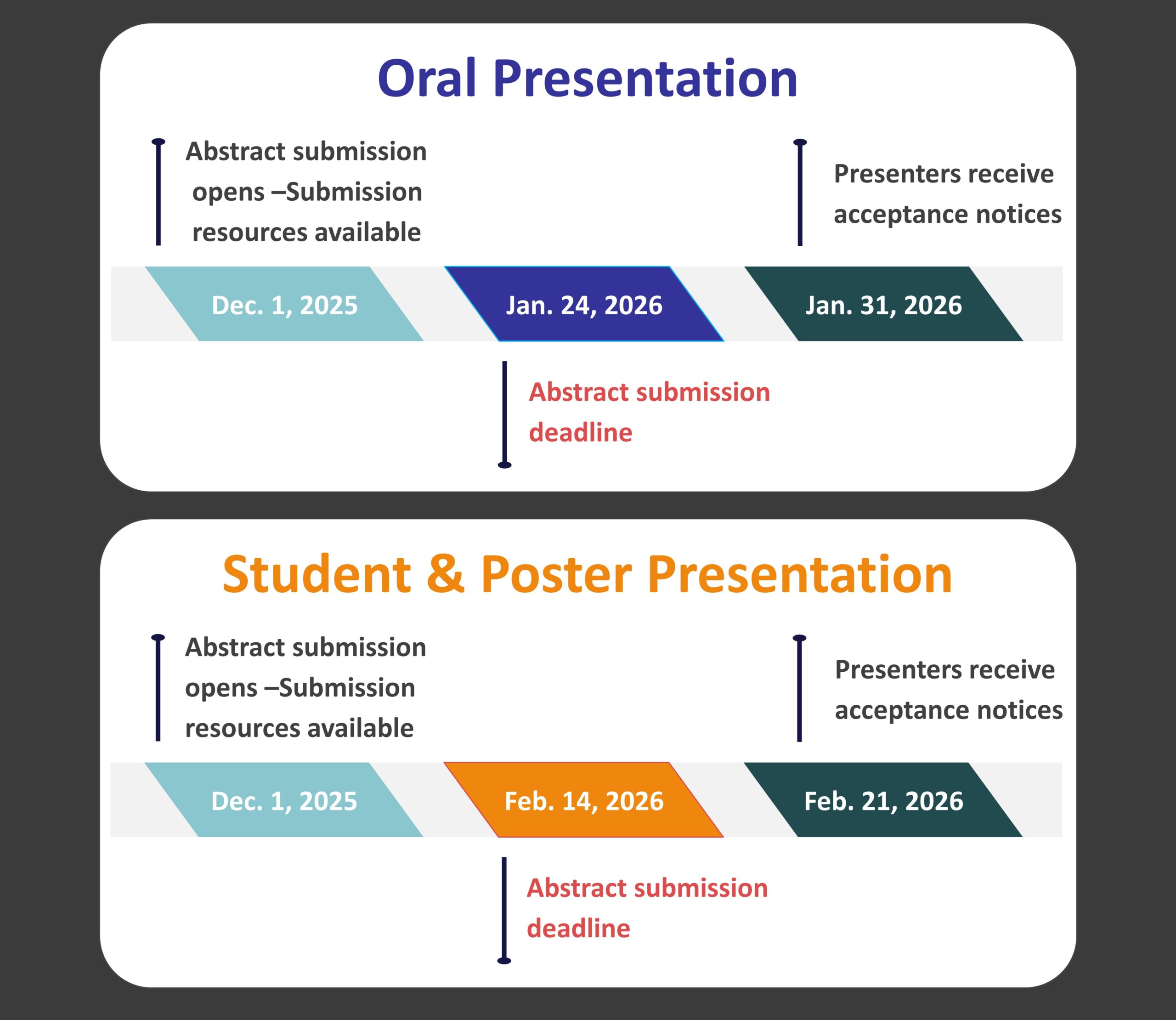 Oral Presentation

Abstract submission opens –Submission resources available

Presenters receive acceptance notices

Dec. 1, 2025

Jan. 24, 2026

Jan. 31, 2026

Abstract submission deadline

Student & Poster Presentation

Abstract submission opens –Submission resources available

Presenters receive acceptance notices

Dec. 1, 2025

Feb. 14, 2026

Feb. 21, 2026

Abstract submission deadline